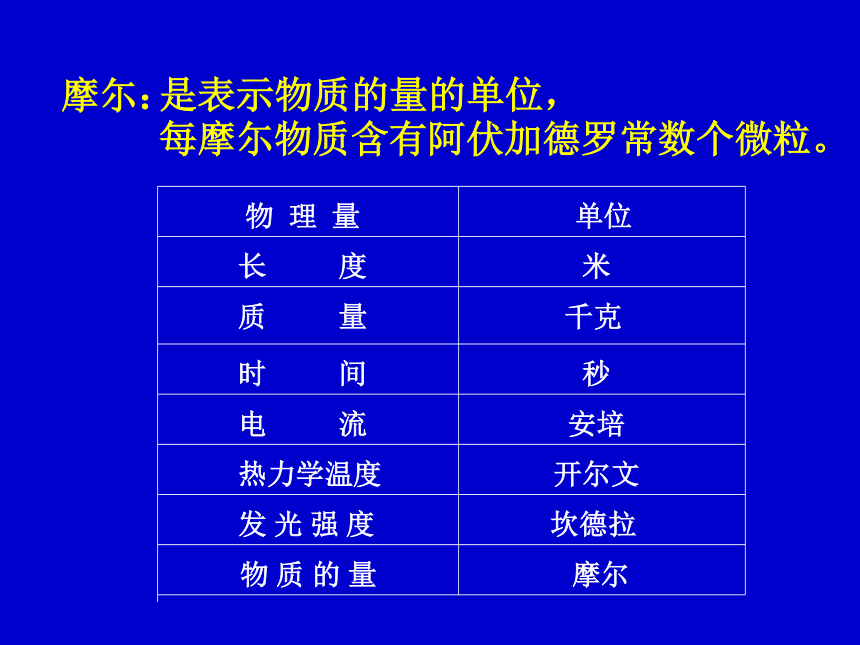 摩尔：是表示物质的量的单位，
每摩尔物质含有阿伏加德罗常数个微粒。

| 物 理 量 | 单位 |
|---|---|
| 长　　度 | 米 |
| 质　　量 | 千克 |
| 时　　间 | 秒 |
| 电　　流 | 安培 |
| 热力学温度 | 开尔文 |
| 发 光 强 度 | 坎德拉 |
| 物 质 的 量 | 摩尔 |